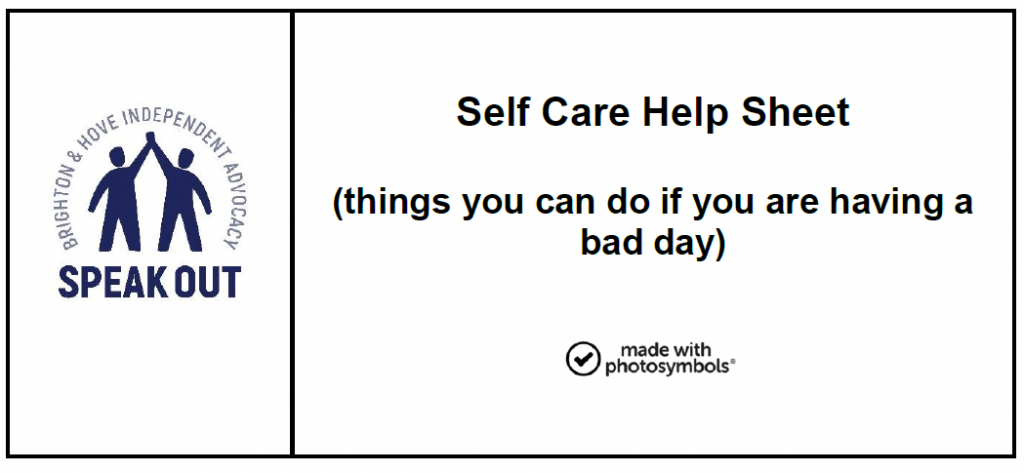 BRIGHTON & HOVE INDEPENDENT ADVOCACY

SPEAK OUT

Self Care Help Sheet

(things you can do if you are having a bad day)

made with photosymbols®